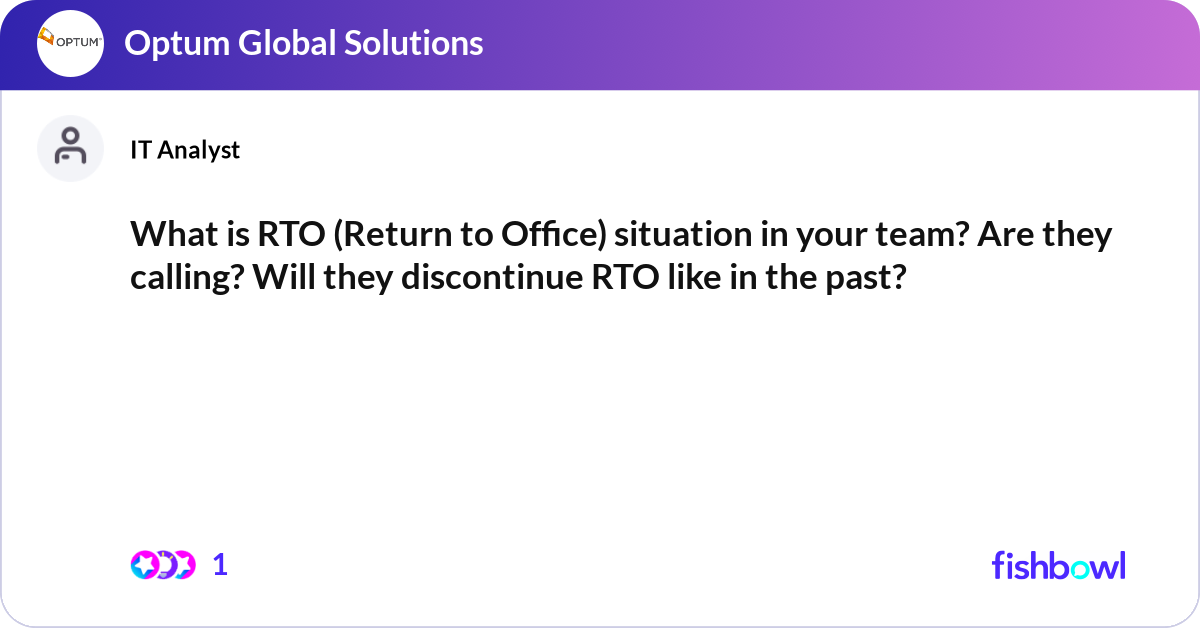 OPTUM

Optum Global Solutions

IT Analyst

What is RTO (Return to Office) situation in your team? Are they calling? Will they discontinue RTO like in the past?

1

fishbowl